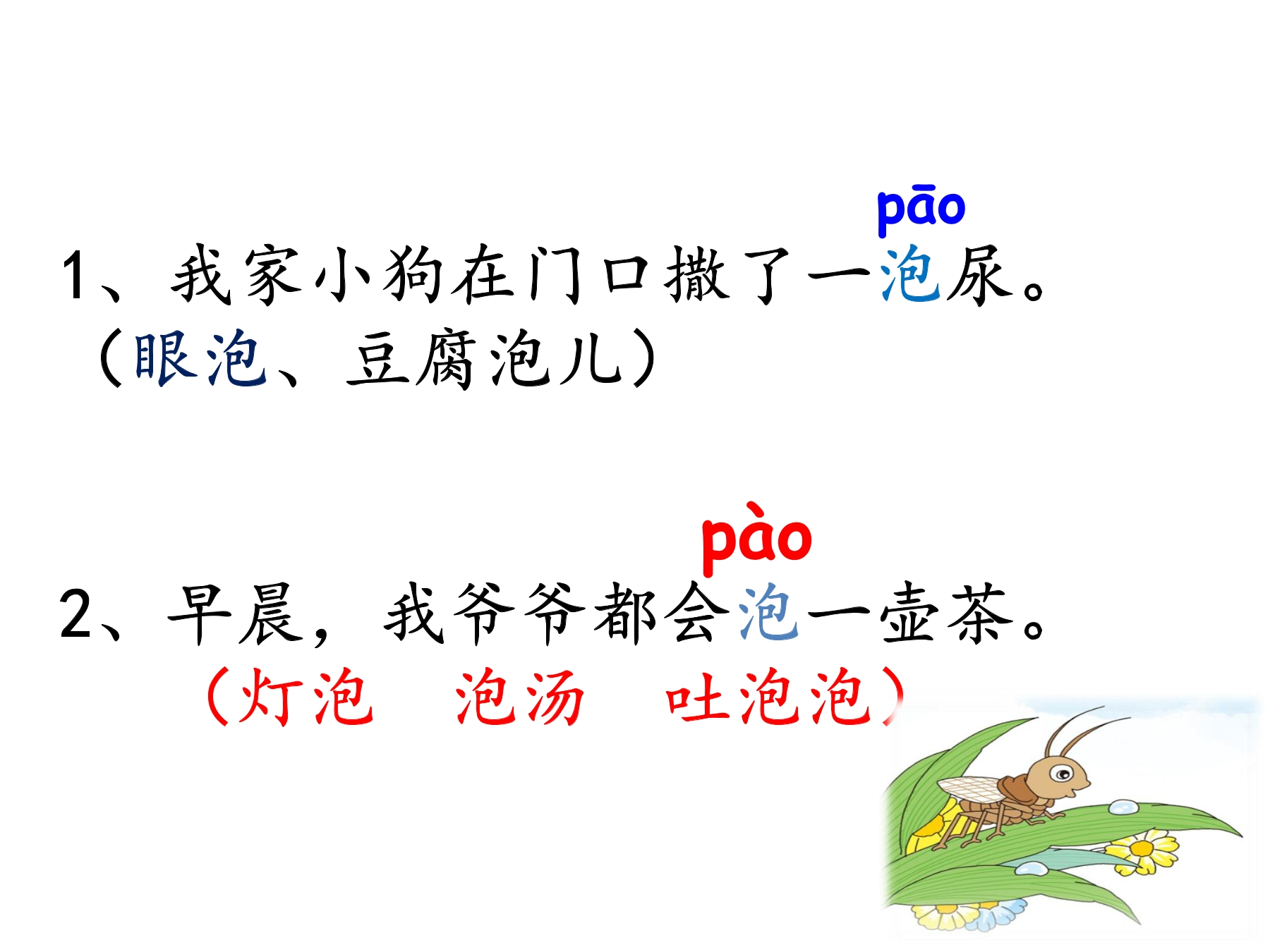 pāo
1、我家小狗在门口撒了一泡尿。
（眼泡、豆腐泡儿）

pào
2、早晨，我爷爷都会泡一壶茶。
（灯泡　泡汤　吐泡泡）